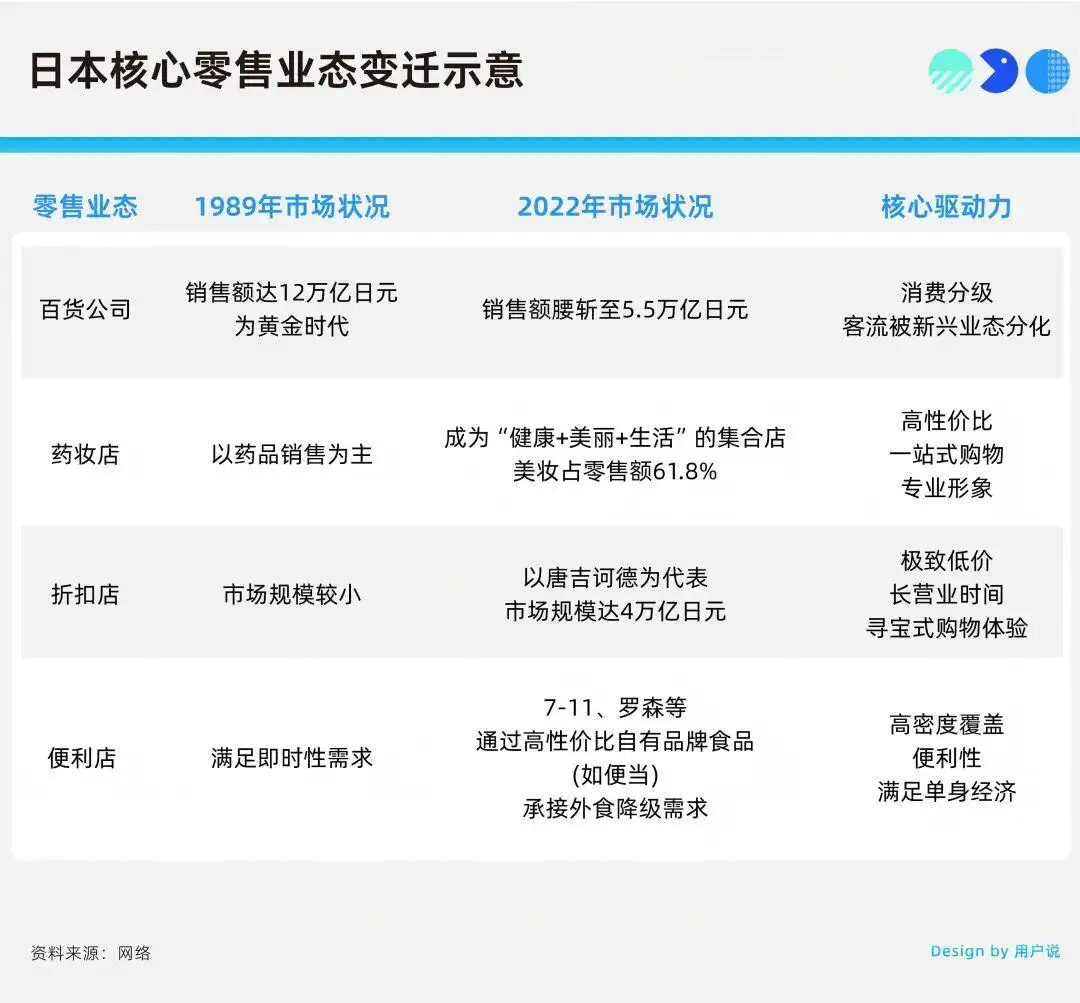 日本核心零售业态变迁示意

| 零售业态 | 1989年市场状况 | 2022年市场状况 | 核心驱动力 |
|---|---|---|---|
| 百货公司 | 销售额达12万亿日元 为黄金时代 | 销售额腰斩至5.5万亿日元 | 消费分级 客流被新兴业态分化 |
| 药妆店 | 以药品销售为主 | 成为“健康+美丽+生活”的集合店 美妆占零售额61.8% | 高性价比 一站式购物 专业形象 |
| 折扣店 | 市场规模较小 | 以唐吉诃德为代表 市场规模达4万亿日元 | 极致低价 长营业时间 寻宝式购物体验 |
| 便利店 | 满足即时性需求 | 7-11、罗森等 通过高性价比自有品牌食品 (如便当) 承接外食降级需求 | 高密度覆盖 便利性 满足单身经济 |

资料来源：网络

Design by 用户说